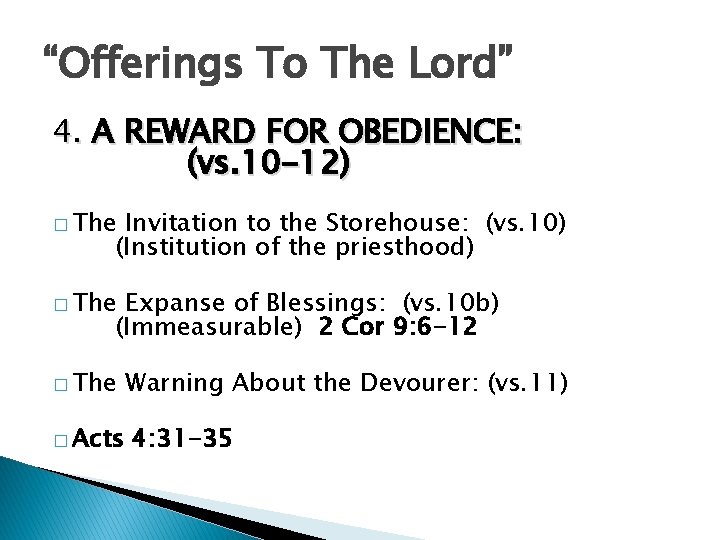 “Offerings To The Lord”

4. A REWARD FOR OBEDIENCE: (vs.10-12)

□ The Invitation to the Storehouse: (vs.10) (Institution of the priesthood)

□ The Expanse of Blessings: (vs.10b) (Immeasurable) 2 Cor 9:6-12

□ The Warning About the Devourer: (vs.11)

□ Acts 4:31-35